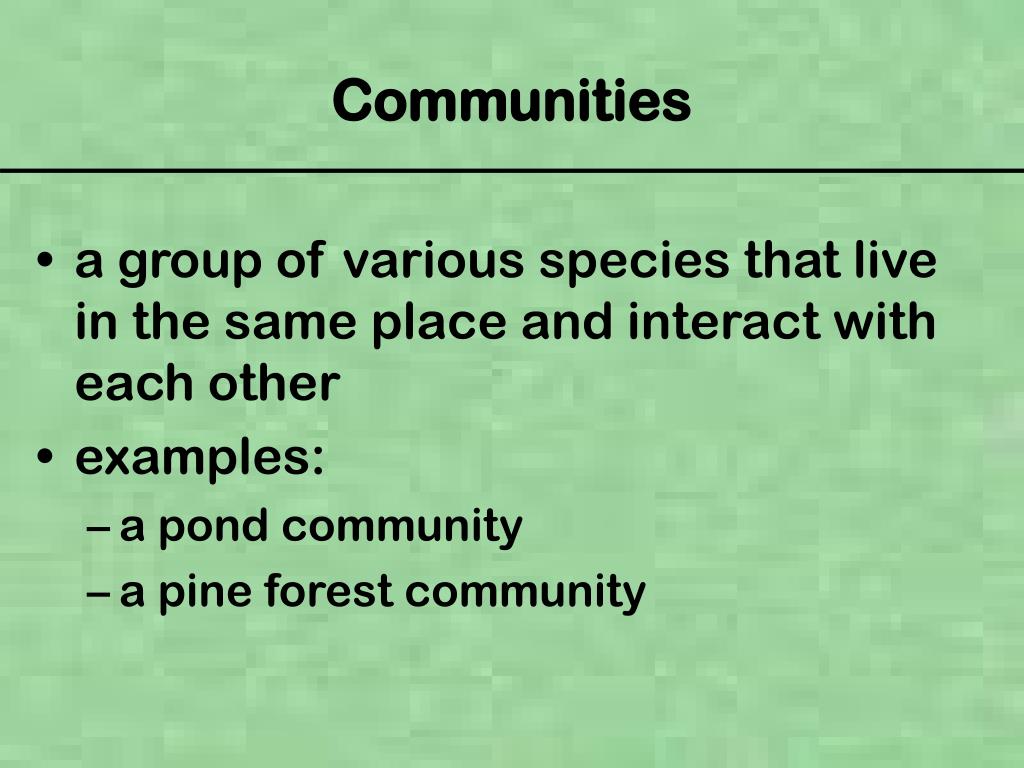 Communities

• a group of various species that live in the same place and interact with each other
• examples:
– a pond community
– a pine forest community